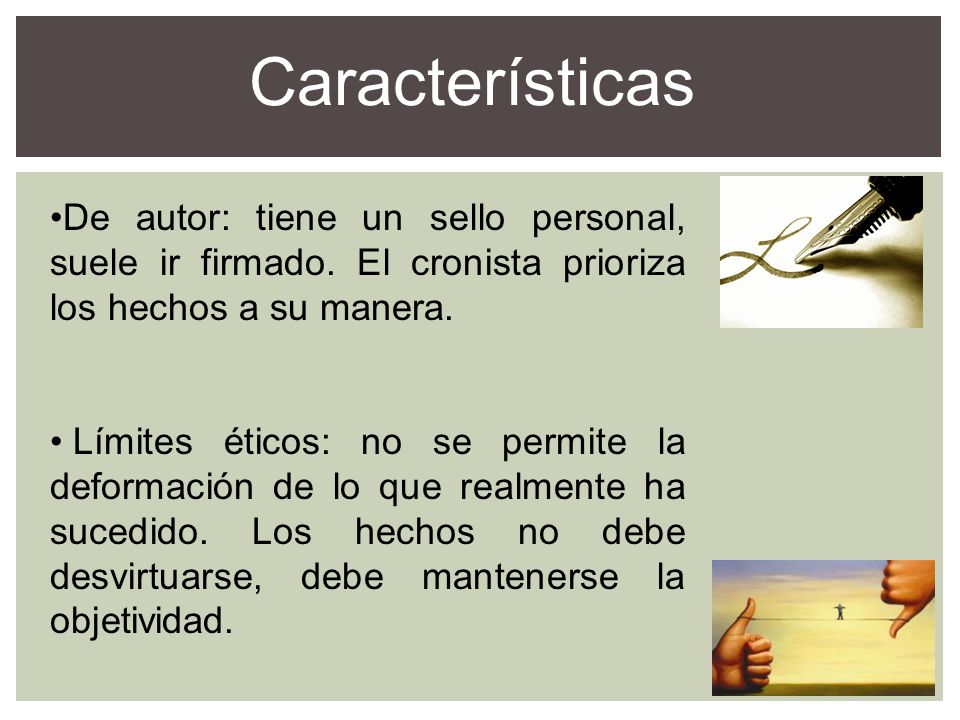 Características

•De autor: tiene un sello personal, suele ir firmado. El cronista prioriza los hechos a su manera.

• Límites éticos: no se permite la deformación de lo que realmente ha sucedido. Los hechos no debe desvirtuarse, debe mantenerse la objetividad.